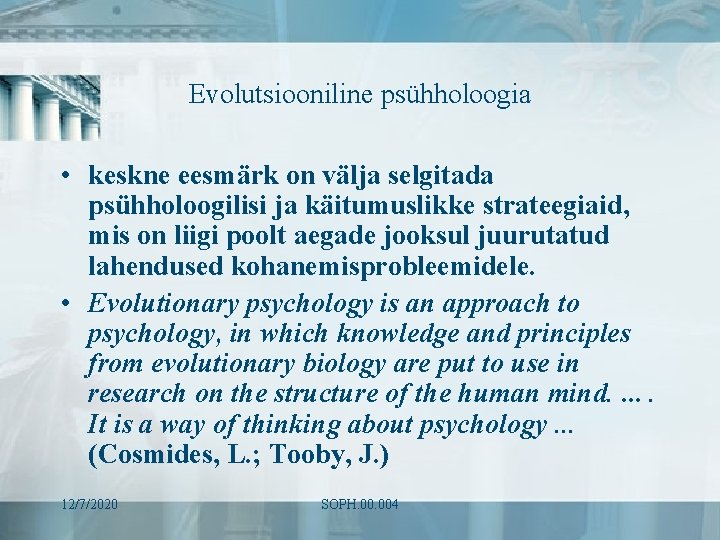 Evolutsiooniline psühholoogia

• keskne eesmärk on välja selgitada psühholoogilisi ja käitumuslikke strateegiaid, mis on liigi poolt aegade jooksul juurutatud lahendused kohanemisprobleemidele.

• Evolutionary psychology is an approach to psychology, in which knowledge and principles from evolutionary biology are put to use in research on the structure of the human mind. … . It is a way of thinking about psychology ... (Cosmides, L.; Tooby, J.)

12/7/2020

SOPH.00.004